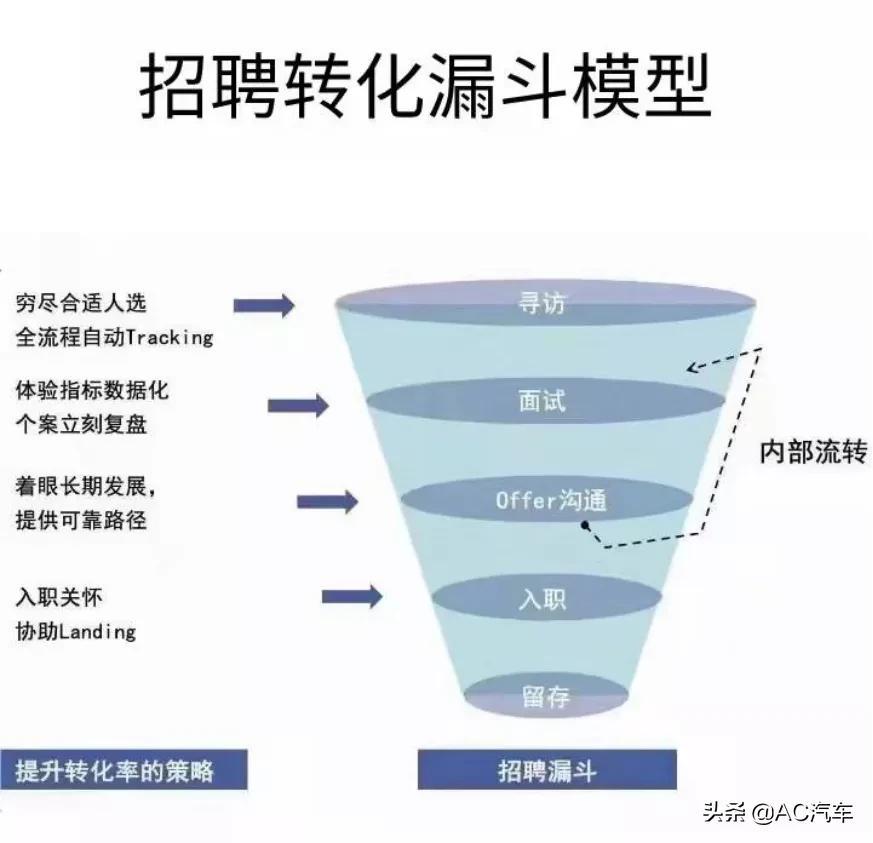 招聘转化漏斗模型

穷尽合适人选
全流程自动Tracking

体验指标数据化
个案立刻复盘

着眼长期发展,
提供可靠路径

入职关怀
协助Landing

寻访

面试

Offer沟通

入职

留存

内部流转

提升转化率的策略

招聘漏斗

头条 @AC汽车